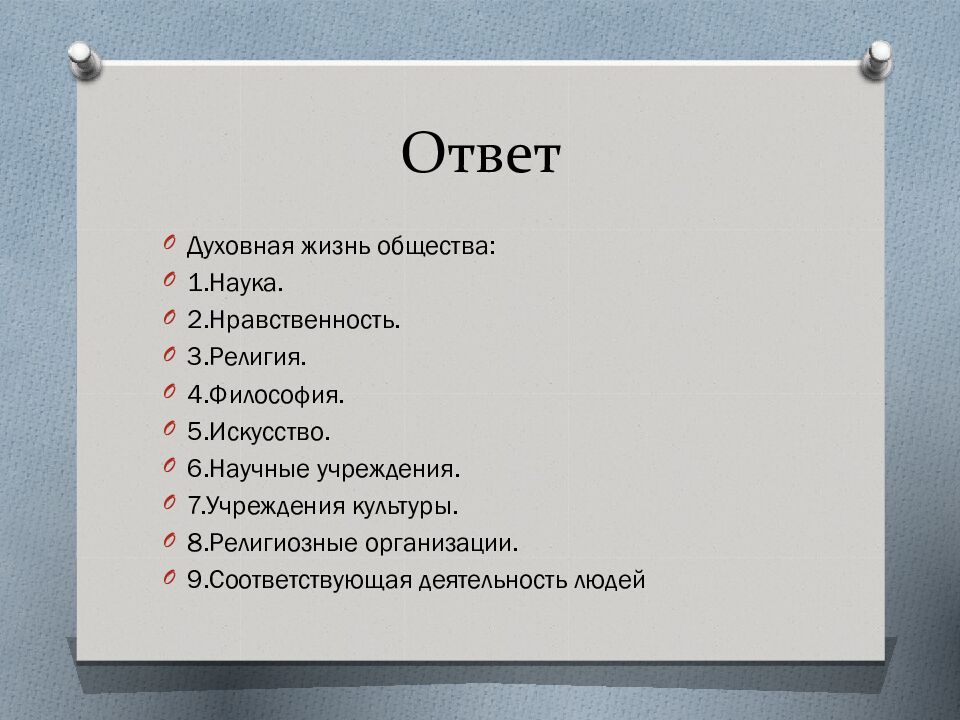 Ответ

Духовная жизнь общества:
1.Наука.
2.Нравственность.
3.Религия.
4.Философия.
5.Искусство.
6.Научные учреждения.
7.Учреждения культуры.
8.Религиозные организации.
9.Соответствующая деятельность людей